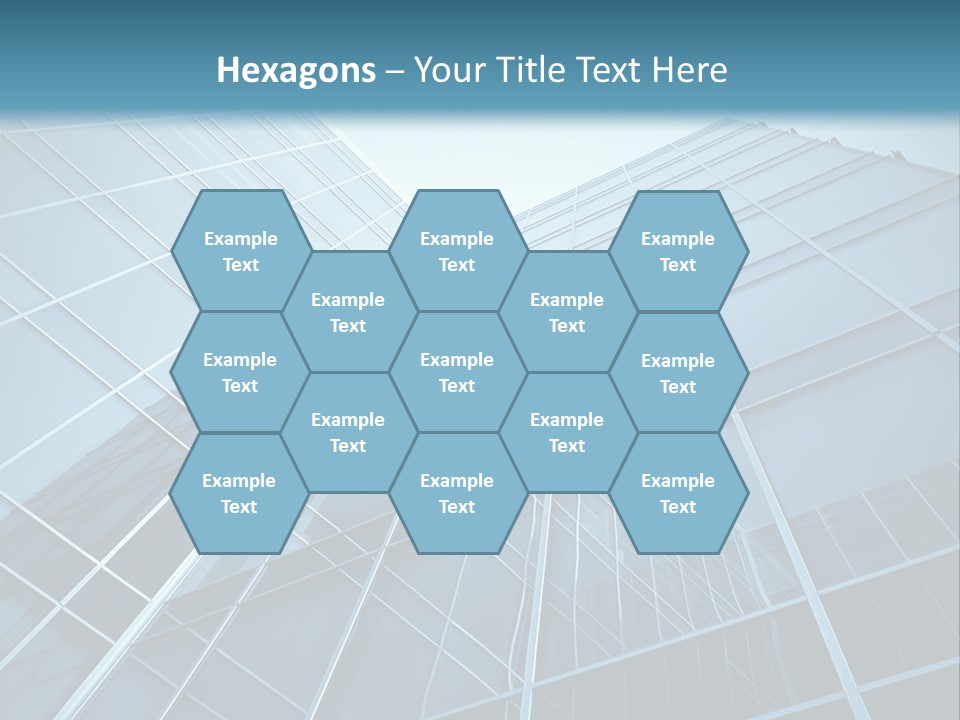 Hexagons – Your Title Text Here

Example Text

Example Text

Example Text

Example Text

Example Text

Example Text

Example Text

Example Text

Example Text

Example Text

Example Text

Example Text

Example Text